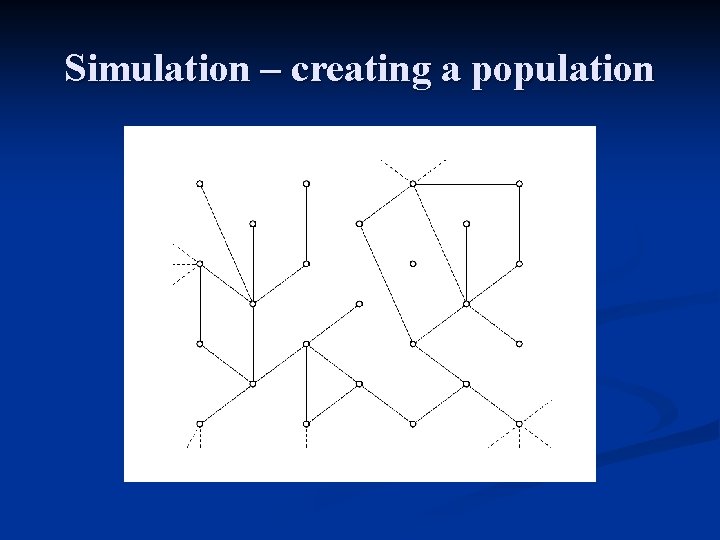 Simulation – creating a population